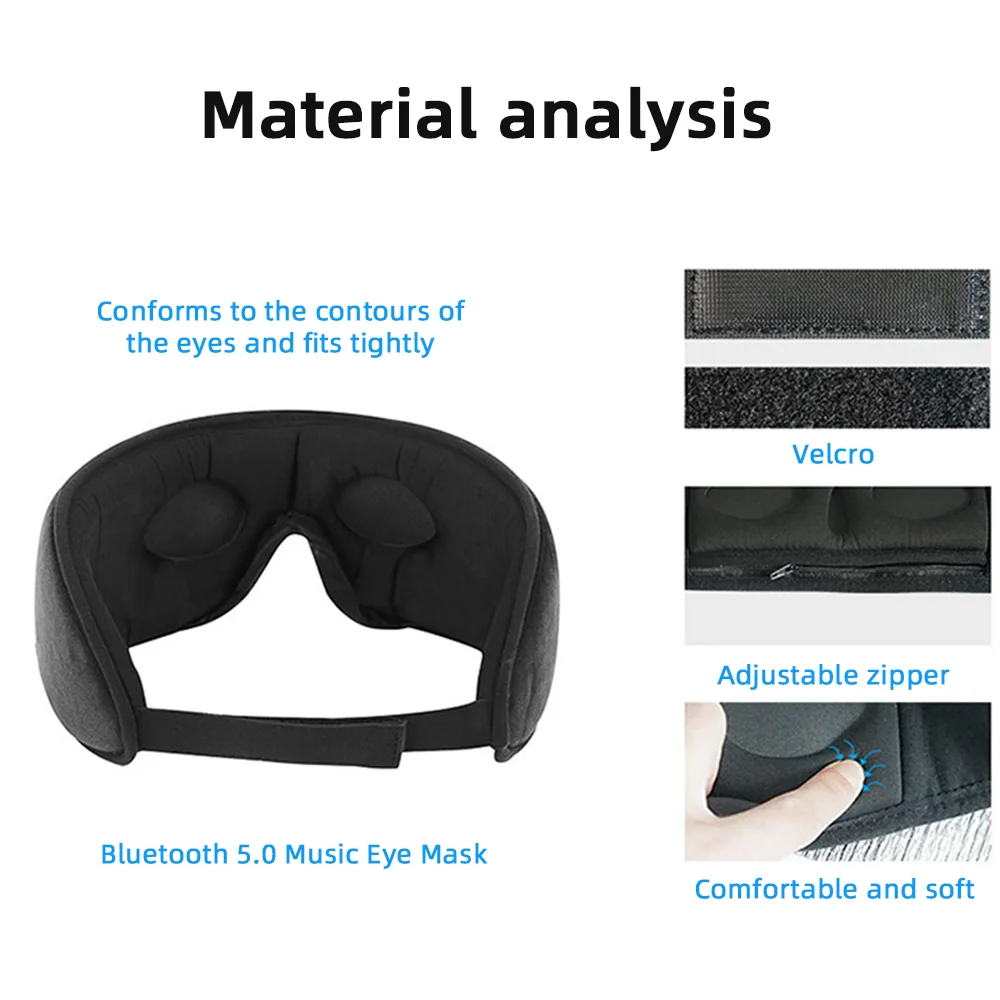 Material analysis

Conforms to the contours of the eyes and fits tightly

Bluetooth 5.0 Music Eye Mask

Velcro

Adjustable zipper

Comfortable and soft